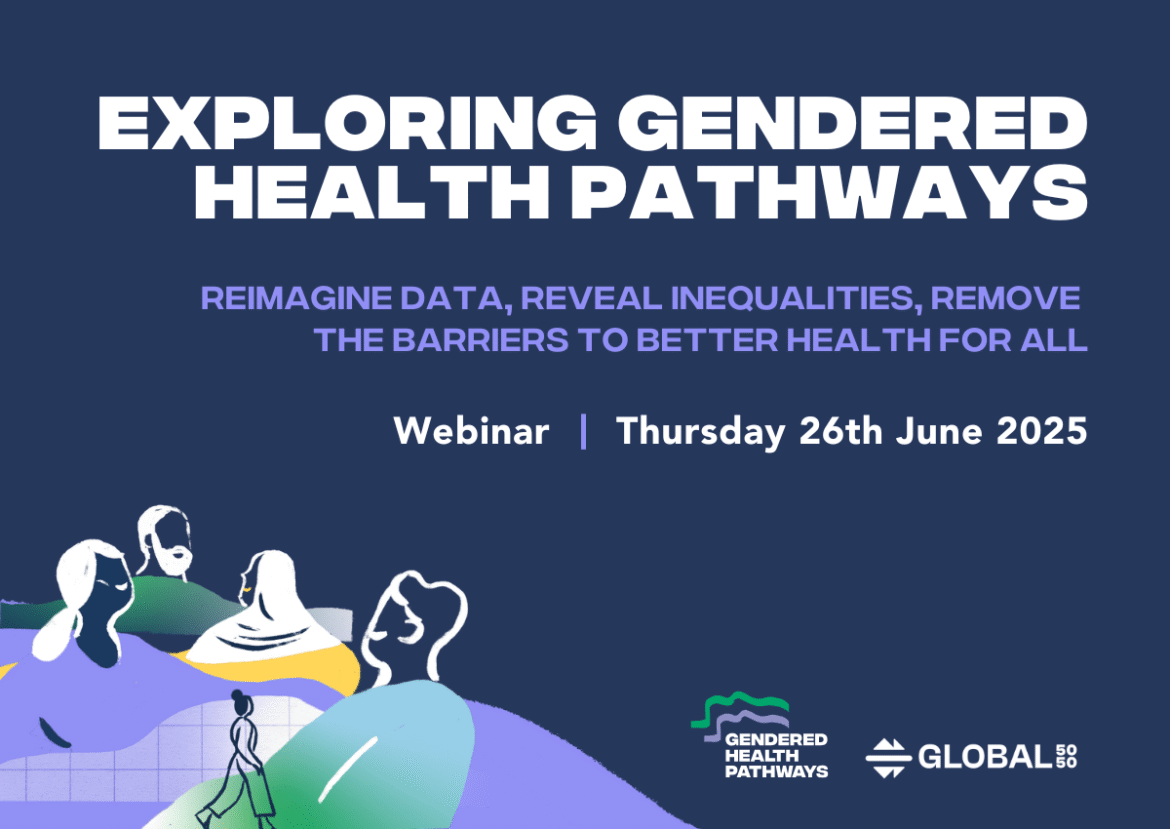 EXPLORING GENDERED HEALTH PATHWAYS

REIMAGINE DATA, REVEAL INEQUALITIES, REMOVE THE BARRIERS TO BETTER HEALTH FOR ALL

Webinar | Thursday 26th June 2025

GENDERED HEALTH PATHWAYS

GLOBAL 50 50